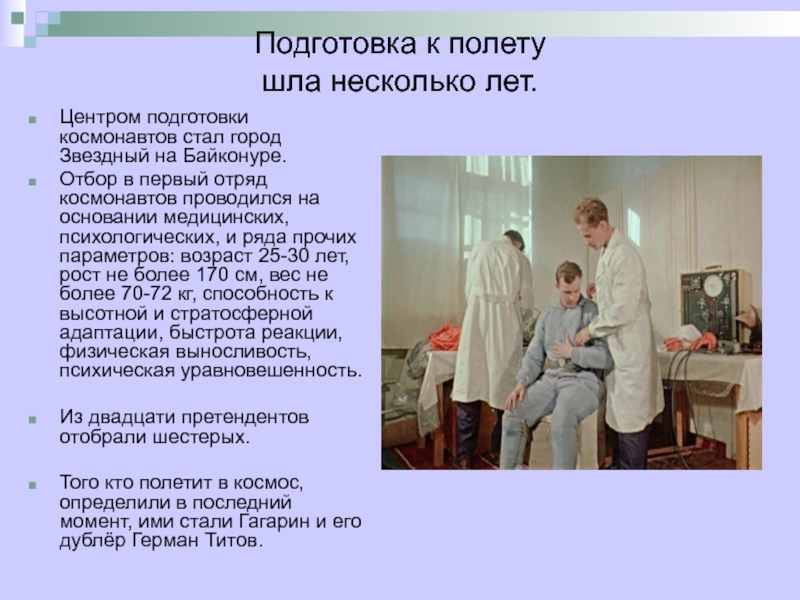 Подготовка к полету шла несколько лет.

Центром подготовки космонавтов стал город Звездный на Байконуре.

Отбор в первый отряд космонавтов проводился на основании медицинских, психологических, и ряда прочих параметров: возраст 25-30 лет, рост не более 170 см, вес не более 70-72 кг, способность к высотной и стратосферной адаптации, быстрота реакции, физическая выносливость, психическая уравновешенность.

Из двадцати претендентов отобрали шестерых.

Того кто полетит в космос, определили в последний момент, ими стали Гагарин и его дублёр Герман Титов.